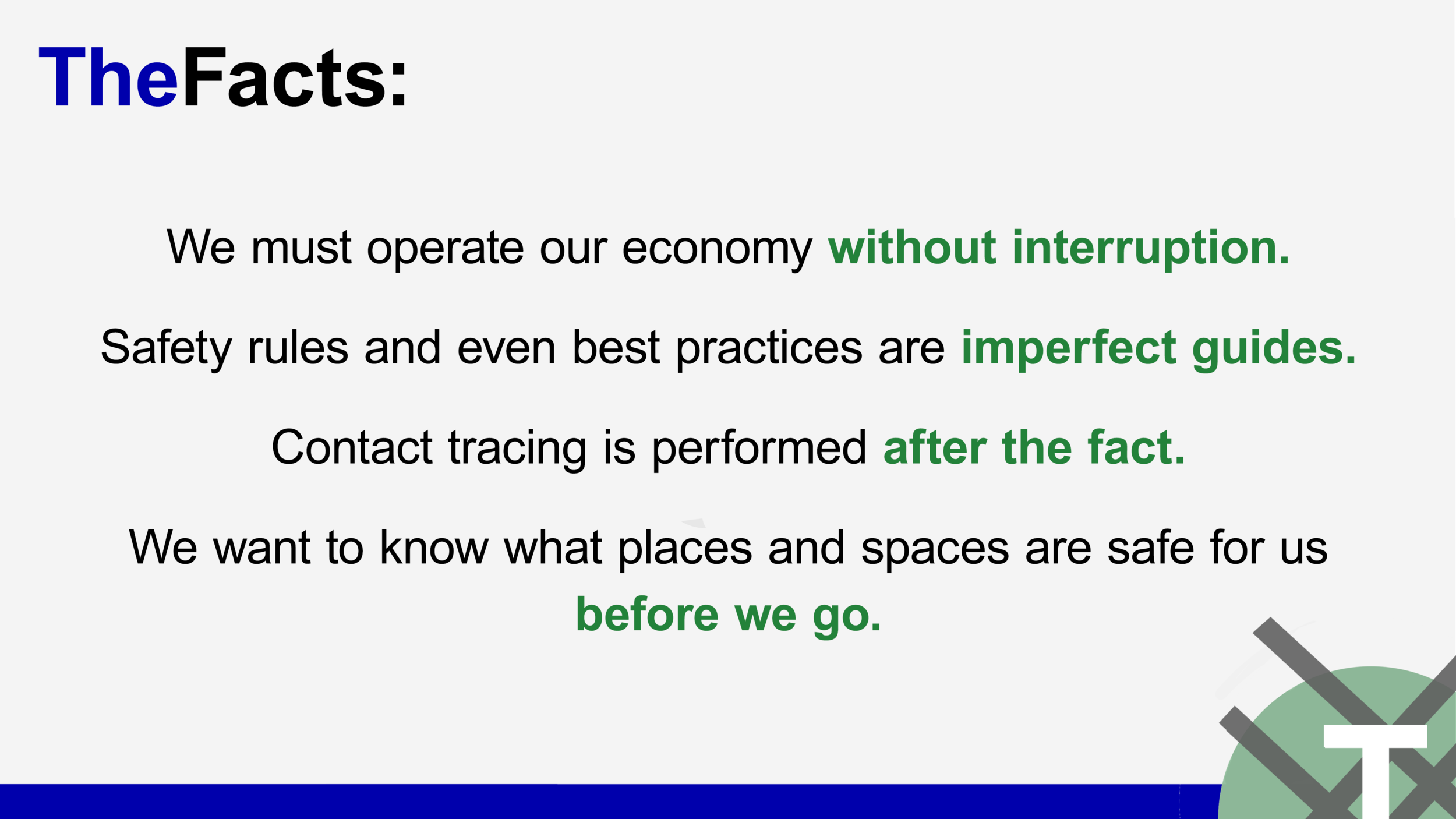 TheFacts:

We must operate our economy without interruption.

Safety rules and even best practices are imperfect guides.

Contact tracing is performed after the fact.

We want to know what places and spaces are safe for us before we go.

T